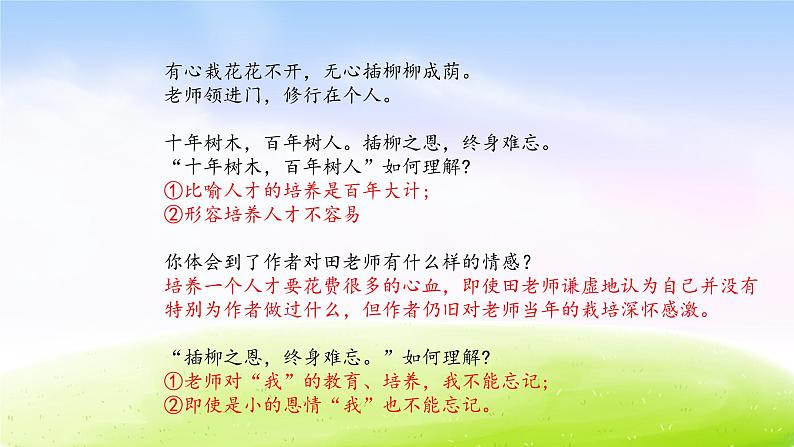 有心栽花花不开，无心插柳柳成荫。
老师领进门，修行在个人。

十年树木，百年树人。插柳之恩，终身难忘。
“十年树木，百年树人”如何理解?
①比喻人才的培养是百年大计;
②形容培养人才不容易

你体会到了作者对田老师有什么样的情感?
培养一个人才要花费很多的心血，即使田老师谦虚地认为自己并没有特别为作者做过什么，但作者仍旧对老师当年的栽培深怀感激。

“插柳之恩，终身难忘。”如何理解?
①老师对“我”的教育、培养，我不能忘记;
②即使是小的恩情“我”也不能忘记。